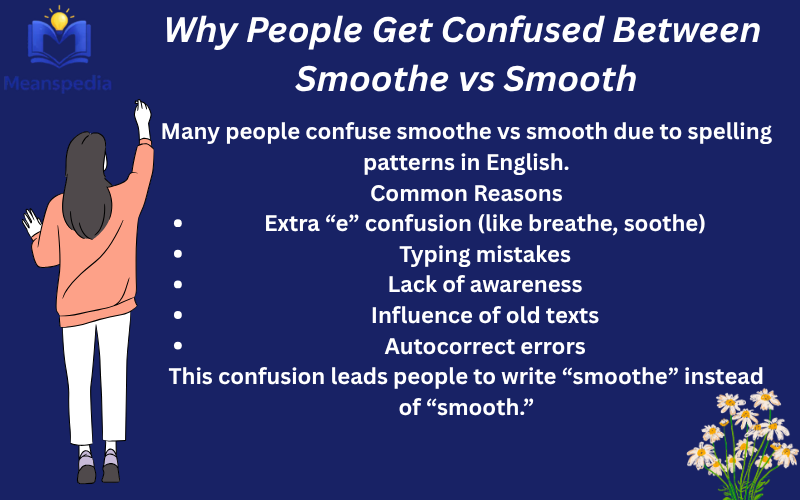 Meanspedia

Why People Get Confused Between Smoothe vs Smooth

Many people confuse smoothe vs smooth due to spelling patterns in English.

Common Reasons

- Extra “e” confusion (like breathe, soothe)
- Typing mistakes
- Lack of awareness
- Influence of old texts
- Autocorrect errors

This confusion leads people to write “smoothe” instead of “smooth.”